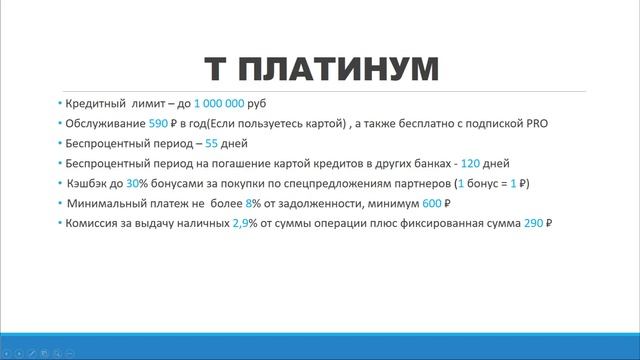 Т ПЛАТИНУМ

• Кредитный лимит – до 1 000 000 руб
• Обслуживание 590 ₽ в год(Если пользуетесь картой) , а также бесплатно с подпиской PRO
• Беспроцентный период – 55 дней
• Беспроцентный период на погашение картой кредитов в других банках - 120 дней
• Кэшбэк до 30% бонусами за покупки по спецпредложениям партнеров (1 бонус = 1 ₽)
• Минимальный платеж не более 8% от задолженности, минимум 600 ₽
• Комиссия за выдачу наличных 2,9% от суммы операции плюс фиксированная сумма 290 ₽